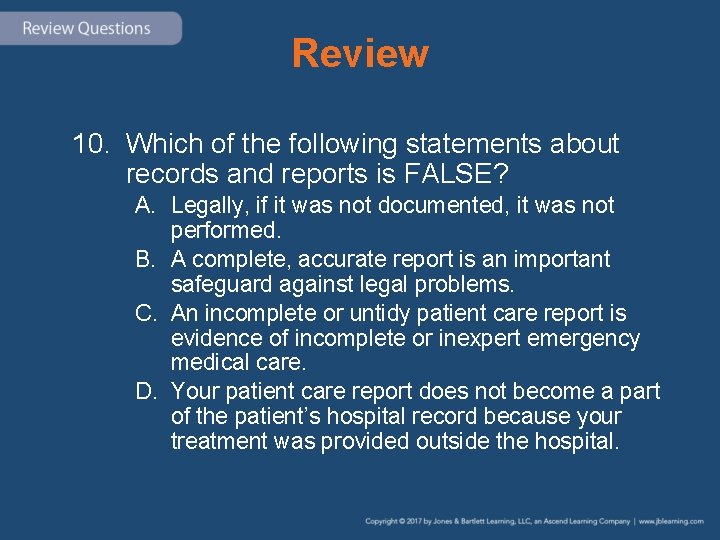 Review Questions

Review

10. Which of the following statements about records and reports is FALSE?

A. Legally, if it was not documented, it was not performed.

B. A complete, accurate report is an important safeguard against legal problems.

C. An incomplete or untidy patient care report is evidence of incomplete or inexpert emergency medical care.

D. Your patient care report does not become a part of the patient's hospital record because your treatment was provided outside the hospital.

Copyright © 2017 by Jones & Bartlett Learning, LLC, an Ascend Learning Company | www.jblearning.com